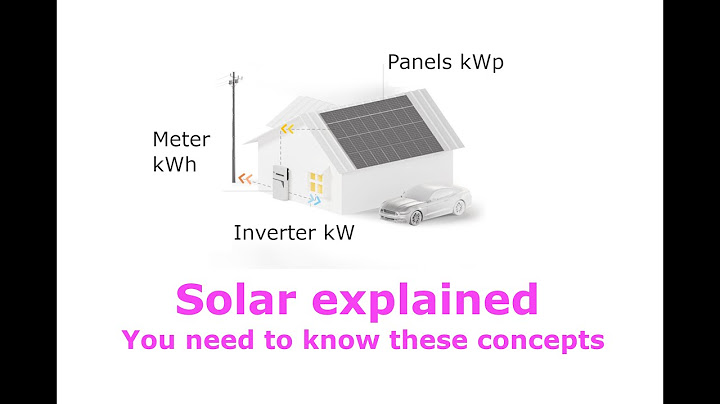 Panels kWp

Meter kWh

Inverter kW

Solar explained

You need to know these concepts